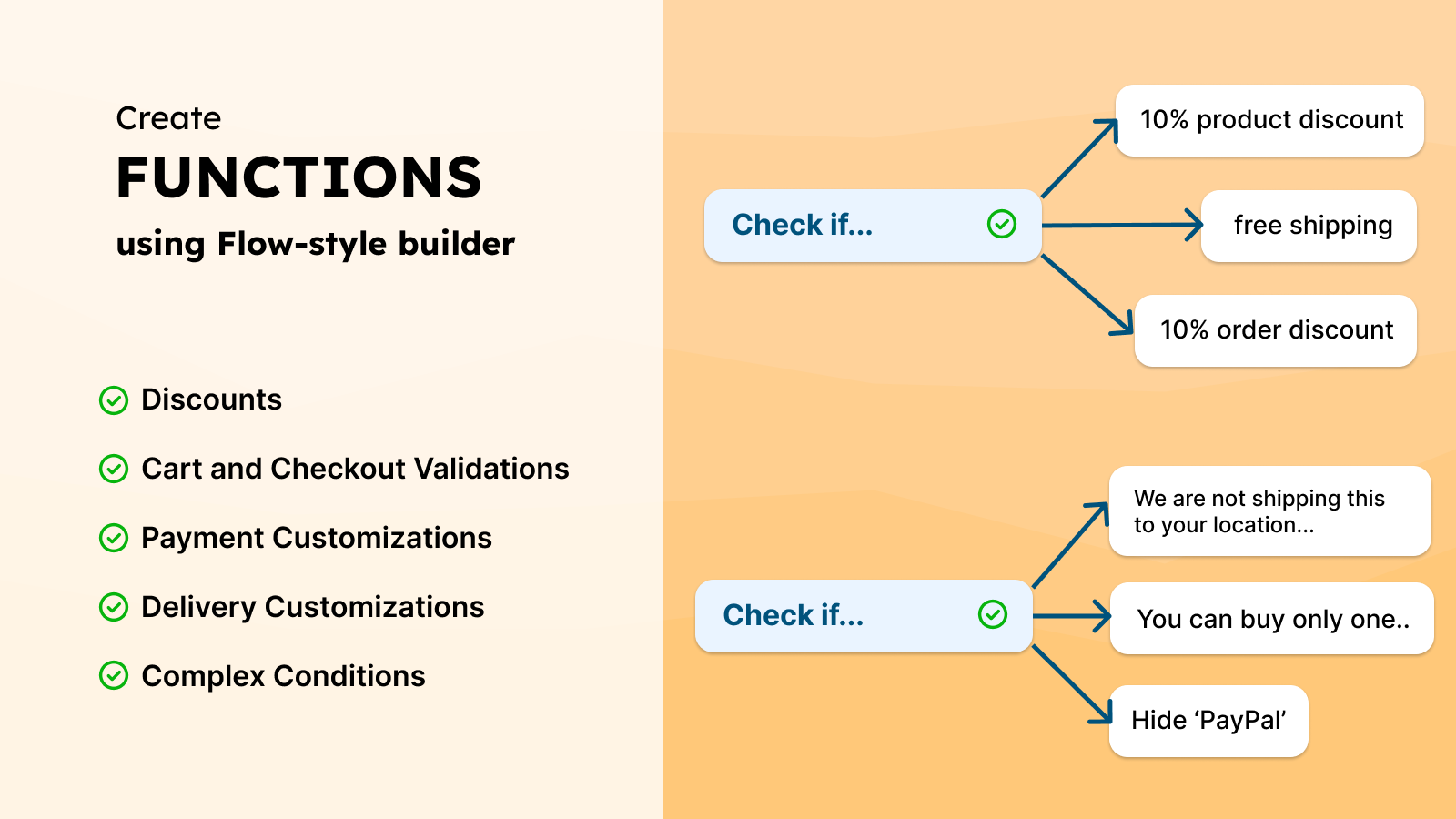 Create
FUNCTIONS
using Flow-style builder

Discounts
Cart and Checkout Validations
Payment Customizations
Delivery Customizations
Complex Conditions

Check if...

10% product discount
free shipping
10% order discount

Check if...

We are not shipping this to your location...
You can buy only one..
Hide ‘PayPal’